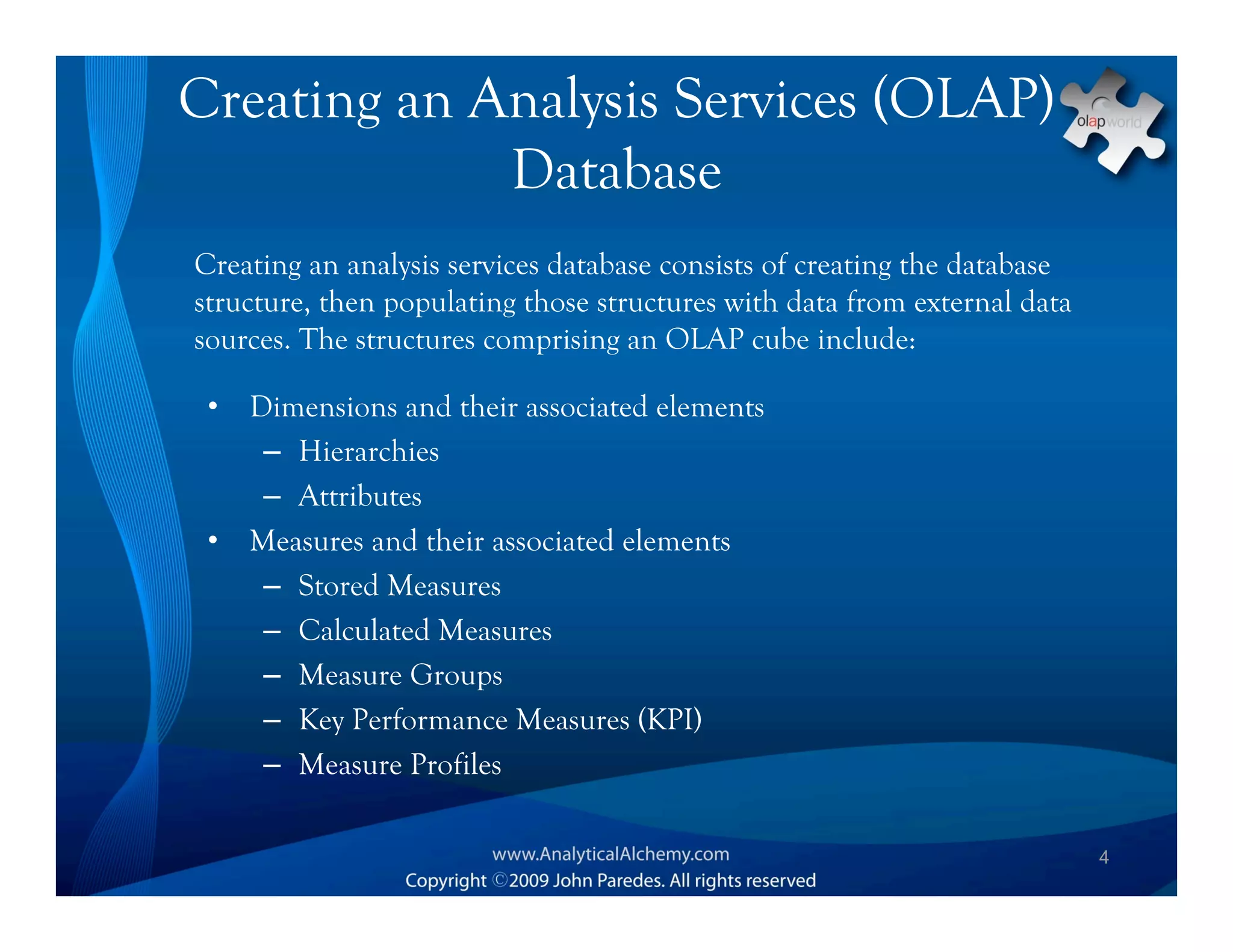 Creating an Analysis Services (OLAP) Database

olapworld

Creating an analysis services database consists of creating the database structure, then populating those structures with data from external data sources. The structures comprising an OLAP cube include:

• Dimensions and their associated elements
  – Hierarchies
  – Attributes
• Measures and their associated elements
  – Stored Measures
  – Calculated Measures
  – Measure Groups
  – Key Performance Measures (KPI)
  – Measure Profiles

www.AnalyticalAlchemy.com
Copyright ©2009 John Paredes. All rights reserved

4